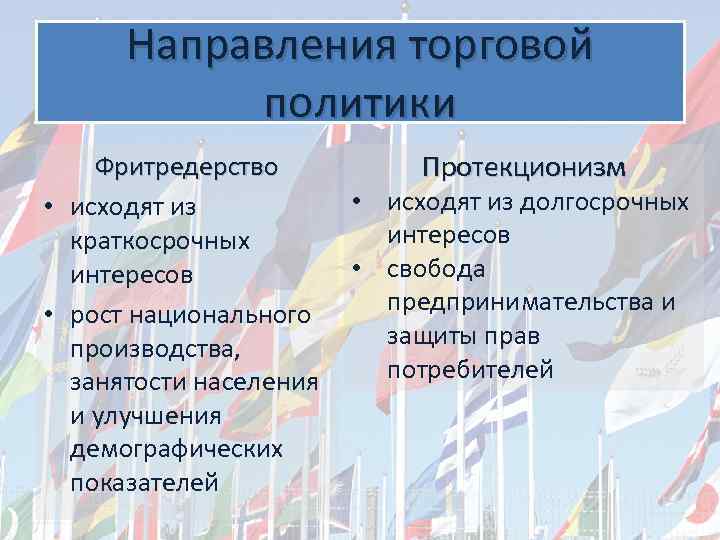 Направления торговой политики

Фритредерство

• исходят из краткосрочных интересов
• рост национального производства, занятости населения и улучшения демографических показателей

Протекционизм

• исходят из долгосрочных интересов
• свобода предпринимательства и защиты прав потребителей